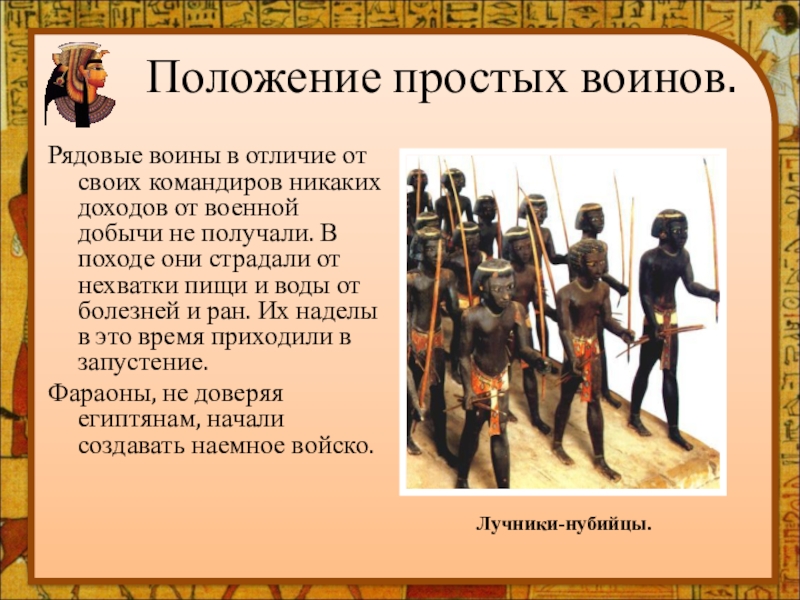 Положение простых воинов.

Рядовые воины в отличие от своих командиров никаких доходов от военной добычи не получали. В походе они страдали от нехватки пищи и воды от болезней и ран. Их наделы в это время приходили в запустение.

Фараоны, не доверяя египтянам, начали создавать наемное войско.

Лучники-нубийцы.